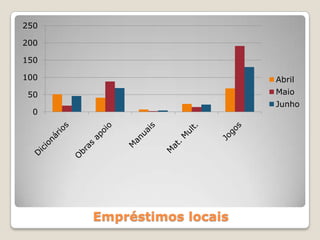 250
200
150
100
50
0

Dicionários
Obras apoio
Manuais
Mat. Mult.
Jogos

Abril
Maio
Junho

Empréstimos locais